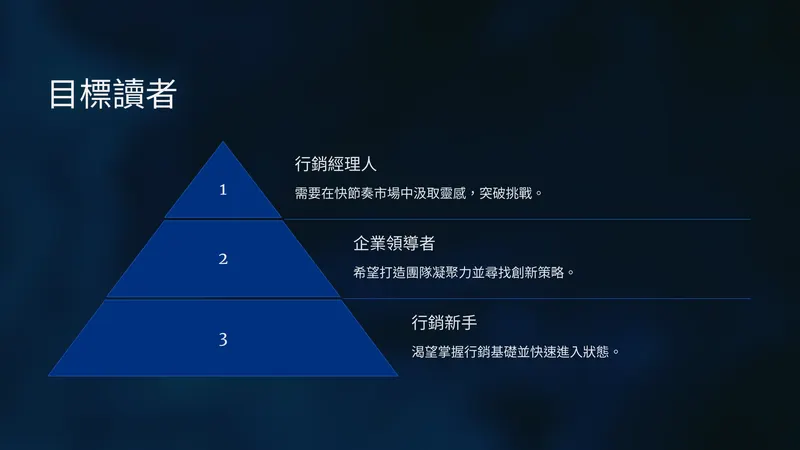 目標讀者

1

行銷經理人

需要在快節奏市場中汲取靈感，突破挑戰。

2

企業領導者

希望打造團隊凝聚力並尋找創新策略。

3

行銷新手

渴望掌握行銷基礎並快速進入狀態。